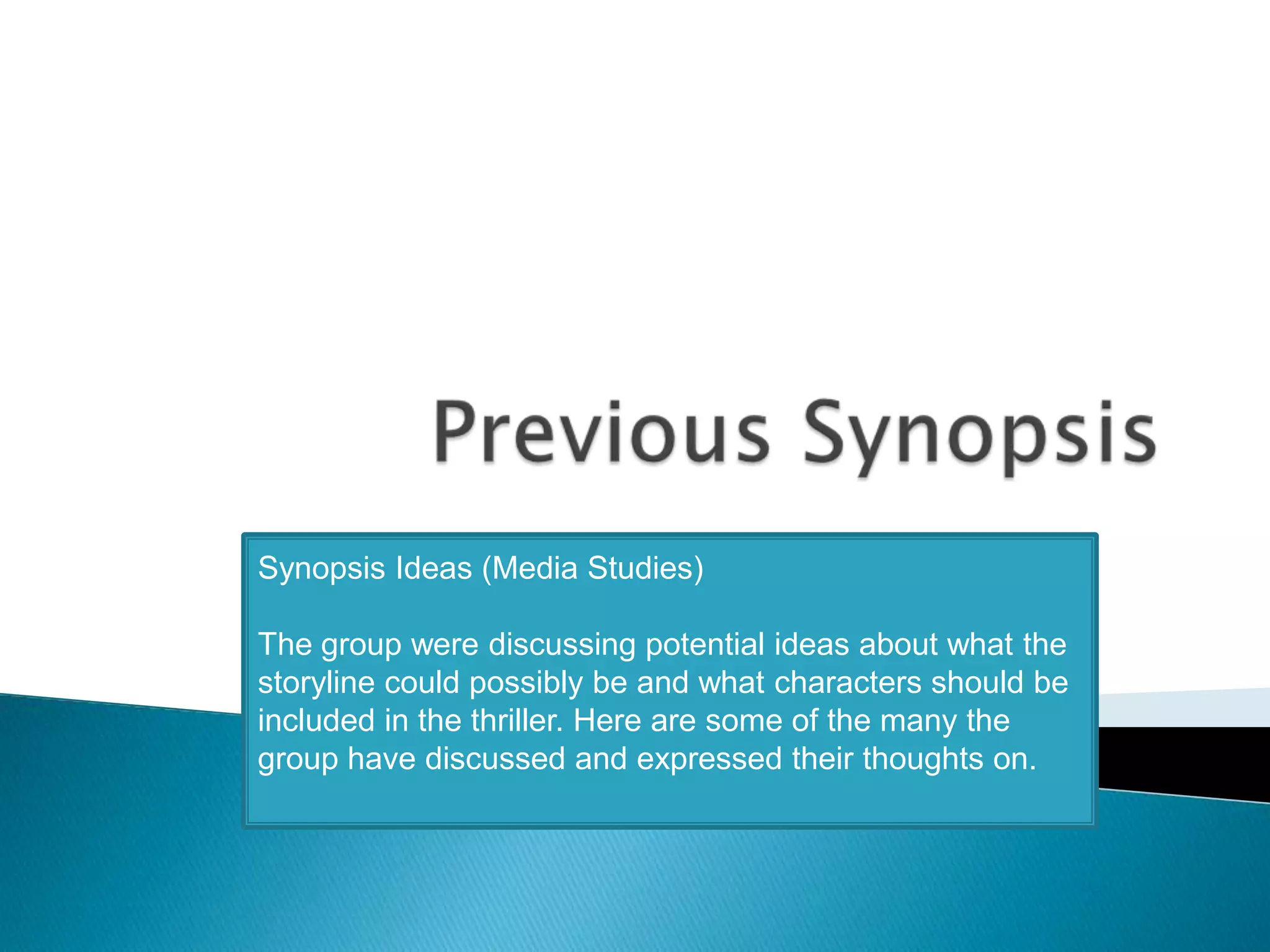 Previous Synopsis

Synopsis Ideas (Media Studies)

The group were discussing potential ideas about what the storyline could possibly be and what characters should be included in the thriller. Here are some of the many the group have discussed and expressed their thoughts on.